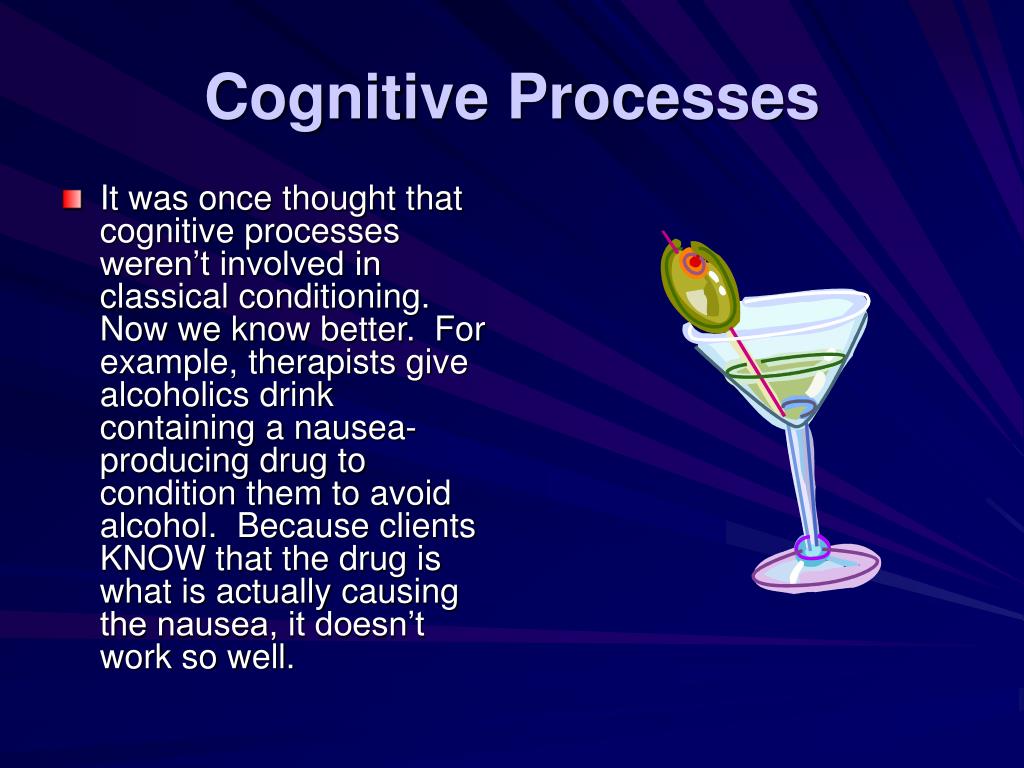 Cognitive Processes

It was once thought that cognitive processes weren’t involved in classical conditioning. Now we know better. For example, therapists give alcoholics drink containing a nausea-producing drug to condition them to avoid alcohol. Because clients KNOW that the drug is what is actually causing the nausea, it doesn’t work so well.